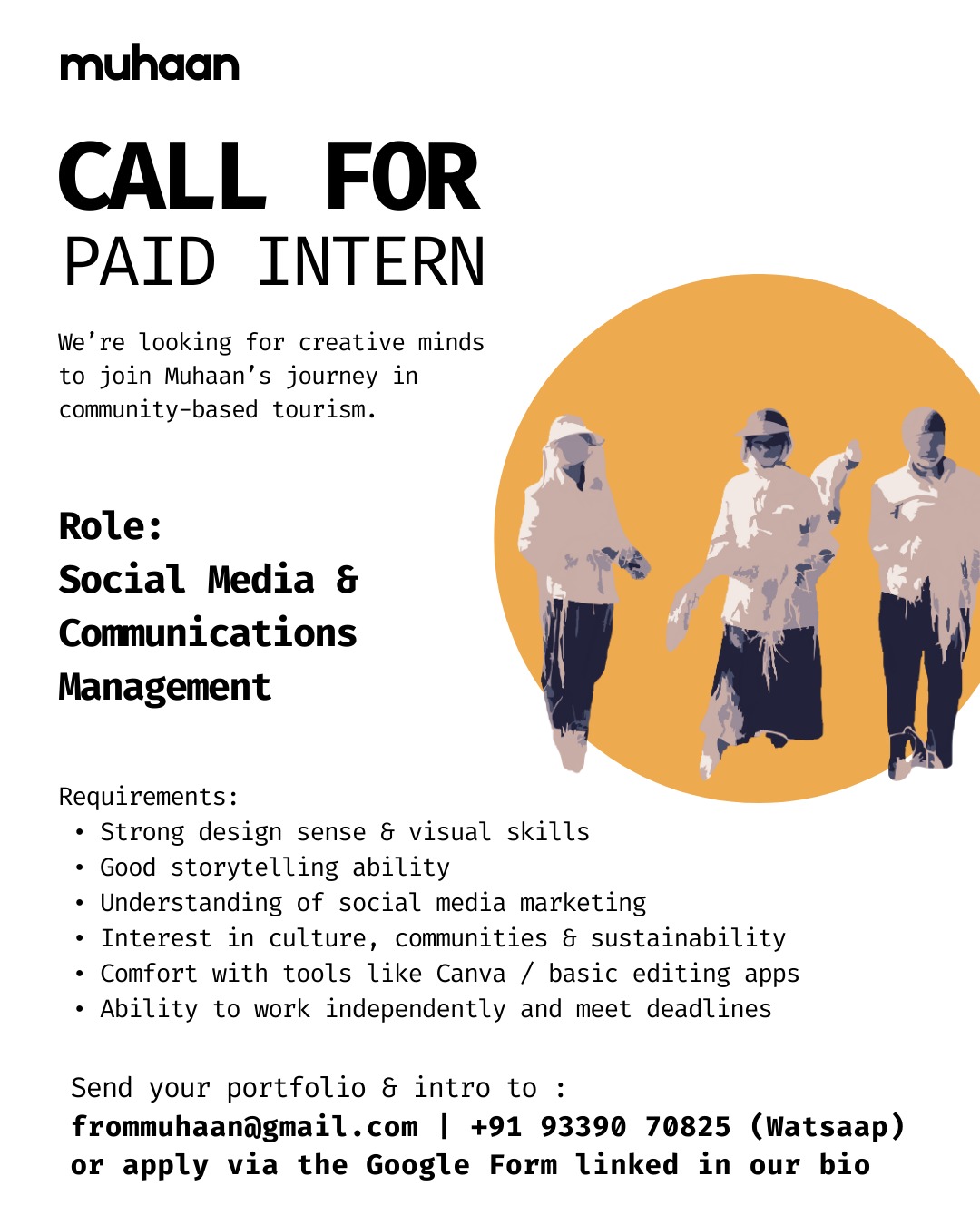 muhaan

CALL FOR
PAID INTERN

We're looking for creative minds to join Muhaan's journey in community-based tourism.

Role:
Social Media & Communications Management

Requirements:
• Strong design sense & visual skills
• Good storytelling ability
• Understanding of social media marketing
• Interest in culture, communities & sustainability
• Comfort with tools like Canva / basic editing apps
• Ability to work independently and meet deadlines

Send your portfolio & intro to :
frommuhaan@gmail.com | +91 93390 70825 (Watsaap)
or apply via the Google Form linked in our bio